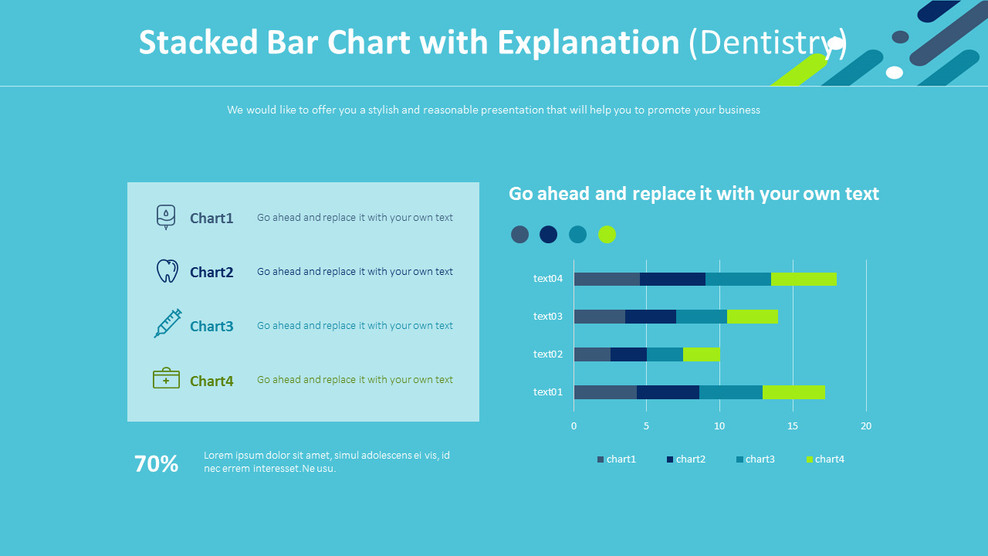 Stacked Bar Chart with Explanation (Dentistry)

We would like to offer you a stylish and reasonable presentation that will help you to promote your business

Chart1 Go ahead and replace it with your own text

Chart2 Go ahead and replace it with your own text

Chart3 Go ahead and replace it with your own text

Chart4 Go ahead and replace it with your own text

70% Lorem ipsum dolor sit amet, simul adolescens ei vis, id nec errem interesset.Ne usu.

Go ahead and replace it with your own text

text04
text03
text02
text01

0 5 10 15 20

chart1 chart2 chart3 chart4